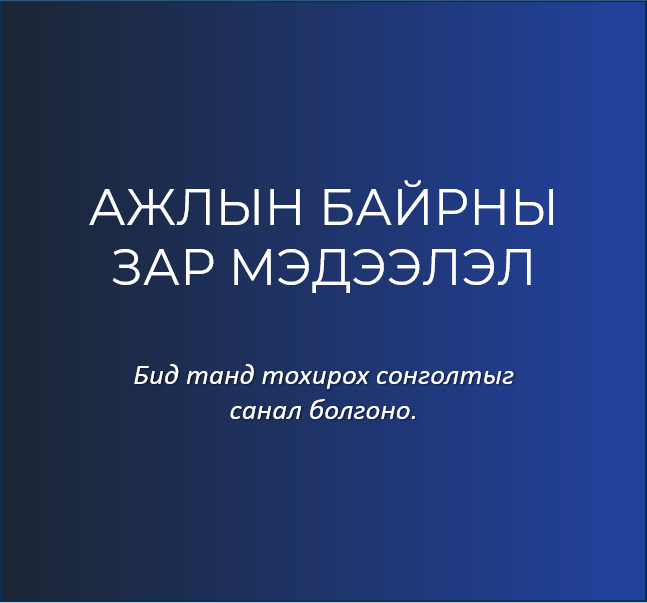 АЖЛЫН БАЙРНЫ ЗАР МЭДЭЭЛЭЛ

Бид танд тохирох сонголтыг санал болгоно.